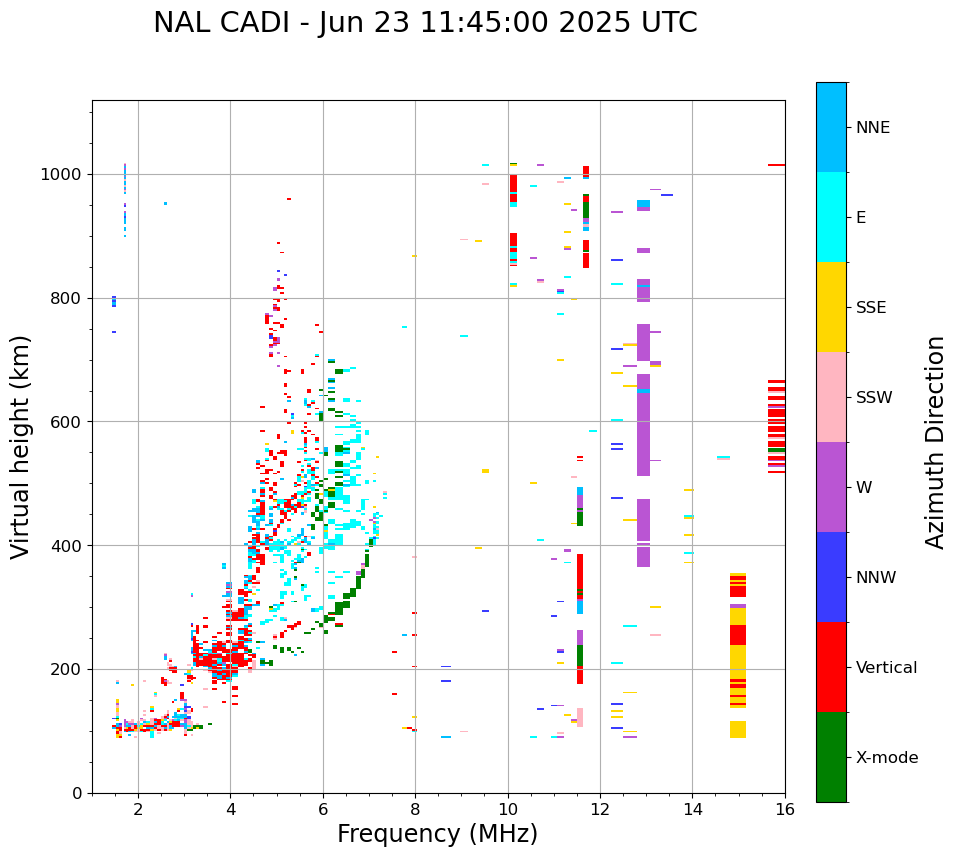 NAL CADI - Jun 23 11:45:00 2025 UTC

Virtual height (km)

1000
800
600
400
200
0

2
4
6
8
10
12
14
16

Frequency (MHz)

NNE
E
SSE
SSW
W
NNW
Vertical
X-mode

Azimuth Direction